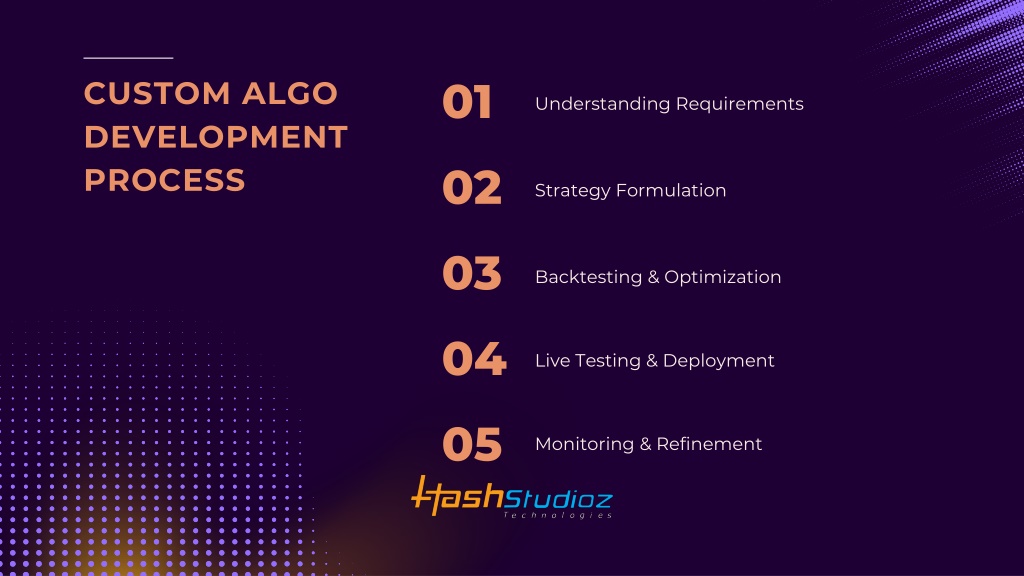 CUSTOM ALGO DEVELOPMENT PROCESS

01 Understanding Requirements

02 Strategy Formulation

03 Backtesting & Optimization

04 Live Testing & Deployment

05 Monitoring & Refinement

HashStudioz Technologies